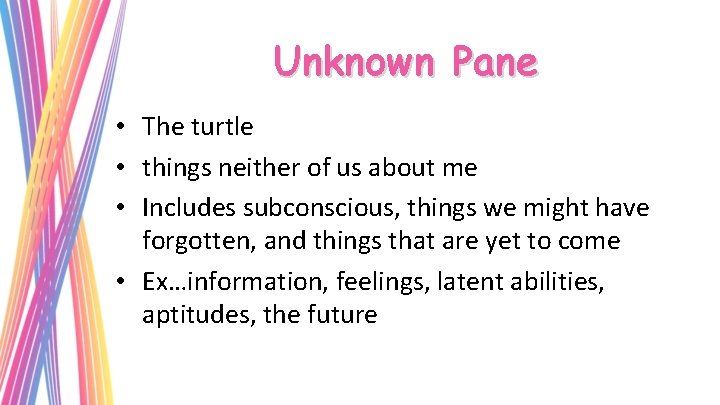 Unknown Pane

• The turtle
• things neither of us about me
• Includes subconscious, things we might have forgotten, and things that are yet to come
• Ex…information, feelings, latent abilities, aptitudes, the future